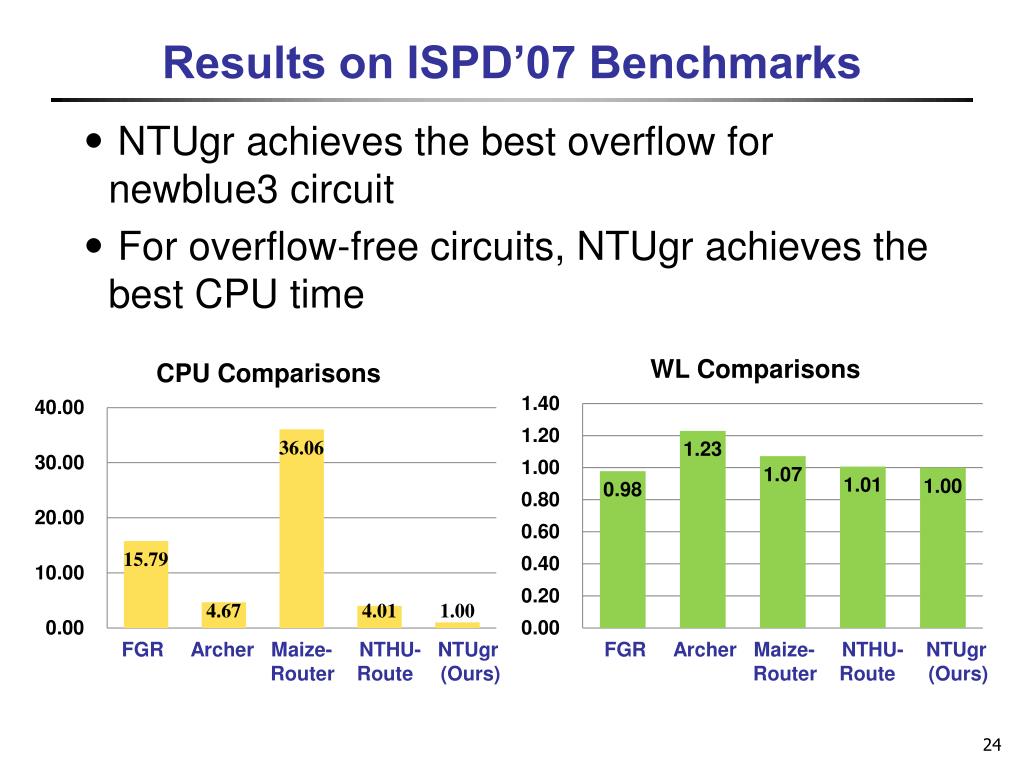 Results on ISPD’07 Benchmarks

• NTUgr achieves the best overflow for newblue3 circuit

• For overflow-free circuits, NTUgr achieves the best CPU time

CPU Comparisons

40.00
30.00
20.00
10.00
0.00

15.79
4.67
36.06
4.01
1.00

FGR
Archer
Maize-Router
NTHU-Route
NTUgr (Ours)

WL Comparisons

1.40
1.20
1.00
0.80
0.60
0.40
0.20
0.00

0.98
1.23
1.07
1.01
1.00

FGR
Archer
Maize-Router
NTHU-Route
NTUgr (Ours)

24